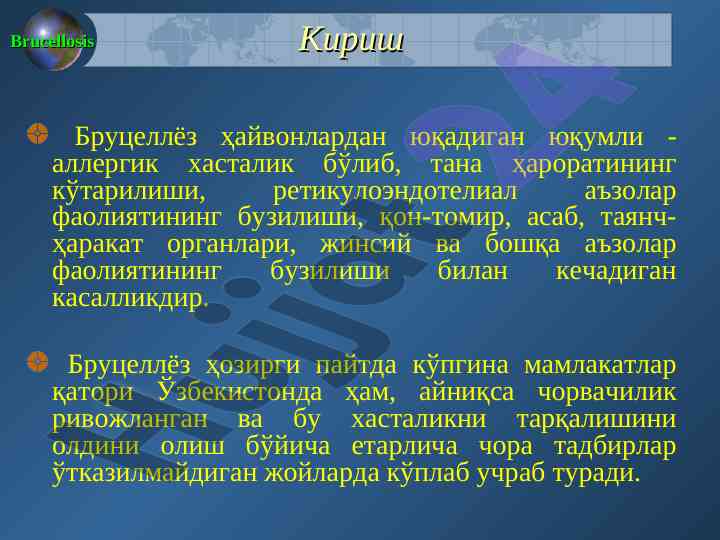 Brucellosis

Кириш

Бруцеллёз ҳайвонлардан юқадиган юқумли - аллергик хасталик бўлиб, тана ҳароратининг кўтарилиши, ретикулоэндотелиал аъзолар фаолиятининг бузилиши, қон-томир, асаб, таянч-ҳаракат органлари, жинсий ва бошқа аъзолар фаолиятининг бузилиши билан кечадиган касалликдир.

Бруцеллёз ҳозирги пайтда кўпгина мамлакатлар қатори Ўзбекистонда ҳам, айниқса чорвачилик ривожланган ва бу хасталикни тарқалишини олдини олиш бўйича етарлича чора тадбирлар ўтказилмайдиган жойларда кўплаб учраб туради.